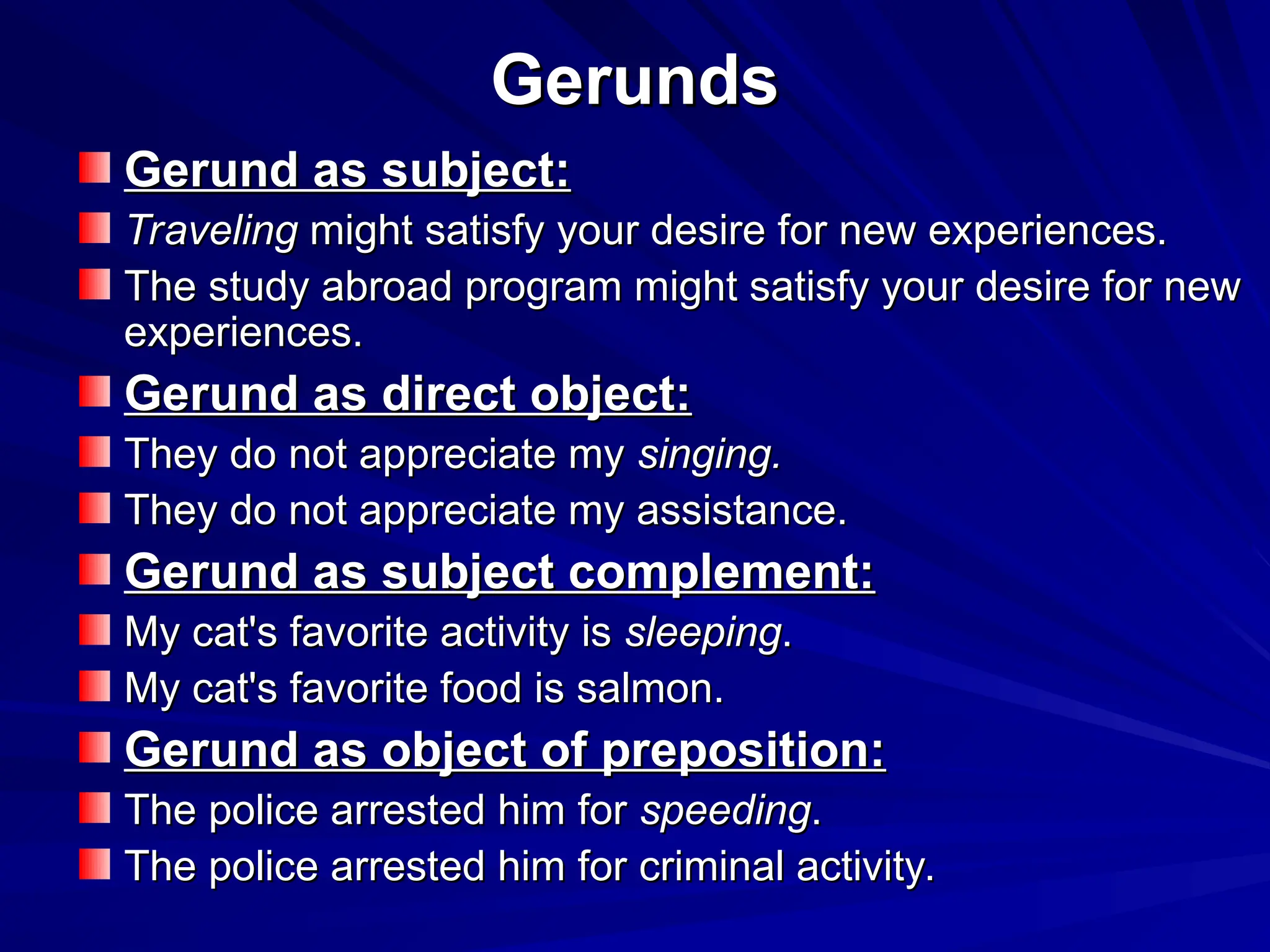 Gerunds

Gerund as subject:

Traveling might satisfy your desire for new experiences.

The study abroad program might satisfy your desire for new experiences.

Gerund as direct object:

They do not appreciate my singing.

They do not appreciate my assistance.

Gerund as subject complement:

My cat's favorite activity is sleeping.

My cat's favorite food is salmon.

Gerund as object of preposition:

The police arrested him for speeding.

The police arrested him for criminal activity.